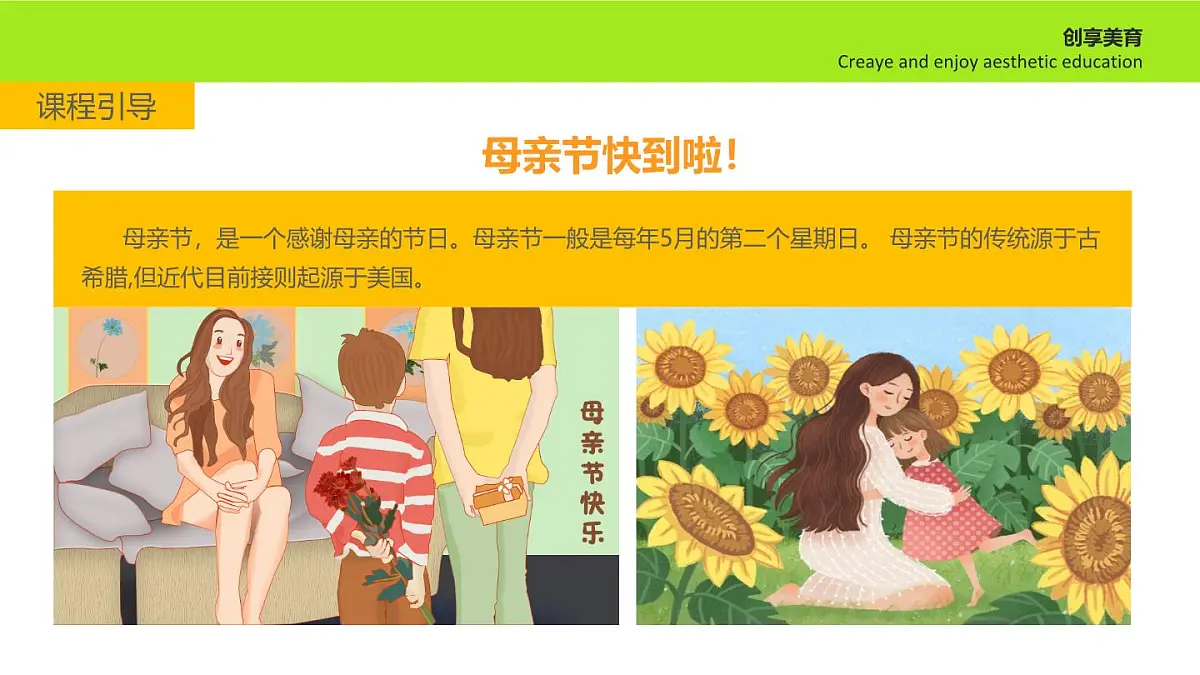 创享美育
Creaye and enjoy aesthetic education

课程引导

母亲节快到啦!

母亲节，是一个感谢母亲的节日。母亲节一般是每年5月的第二个星期日。 母亲节的传统源于古希腊,但近代目前接则起源于美国。

母亲节快乐